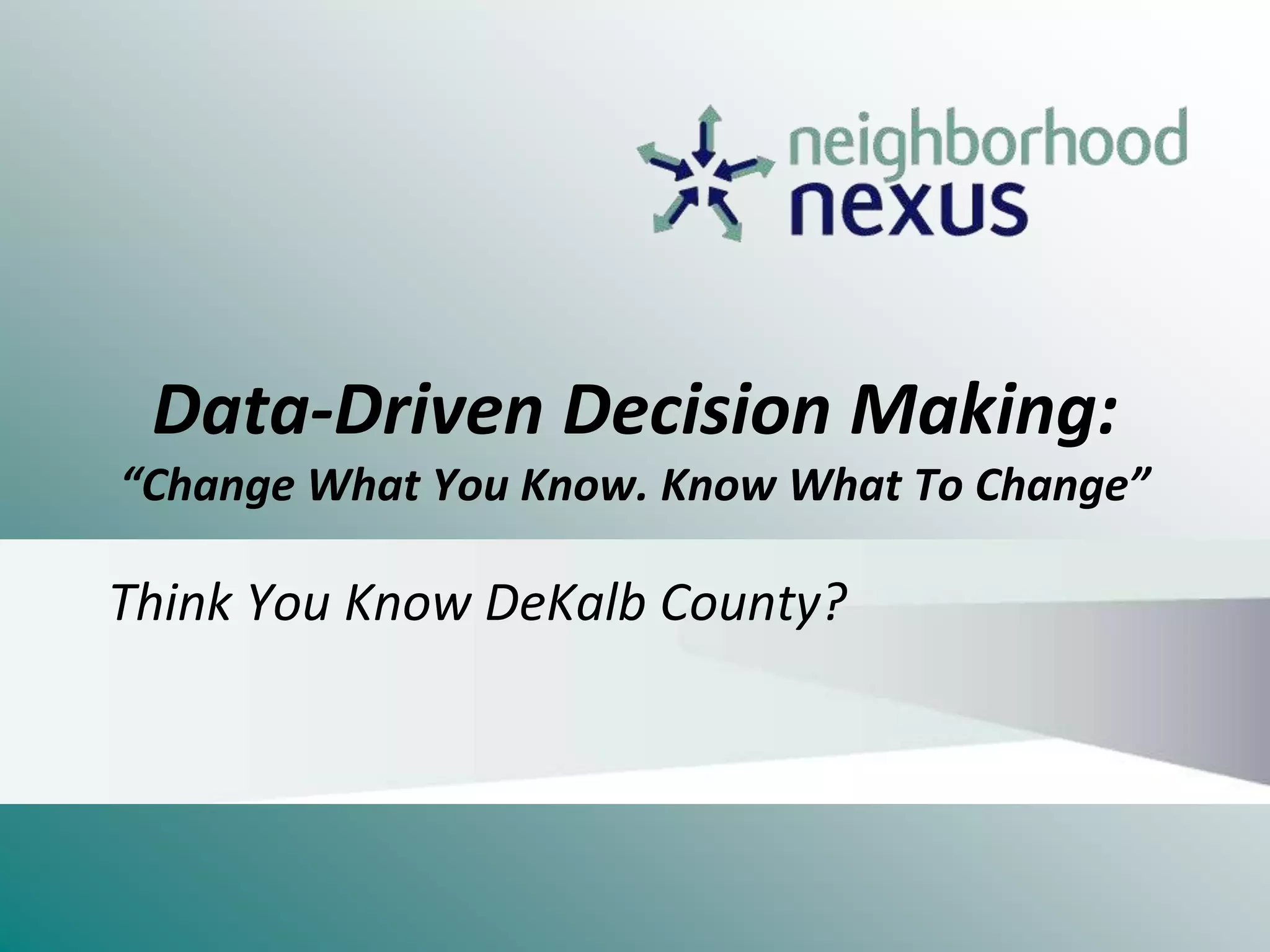 neighborhood
nexus

Data-Driven Decision Making:
“Change What You Know. Know What To Change”

Think You Know DeKalb County?